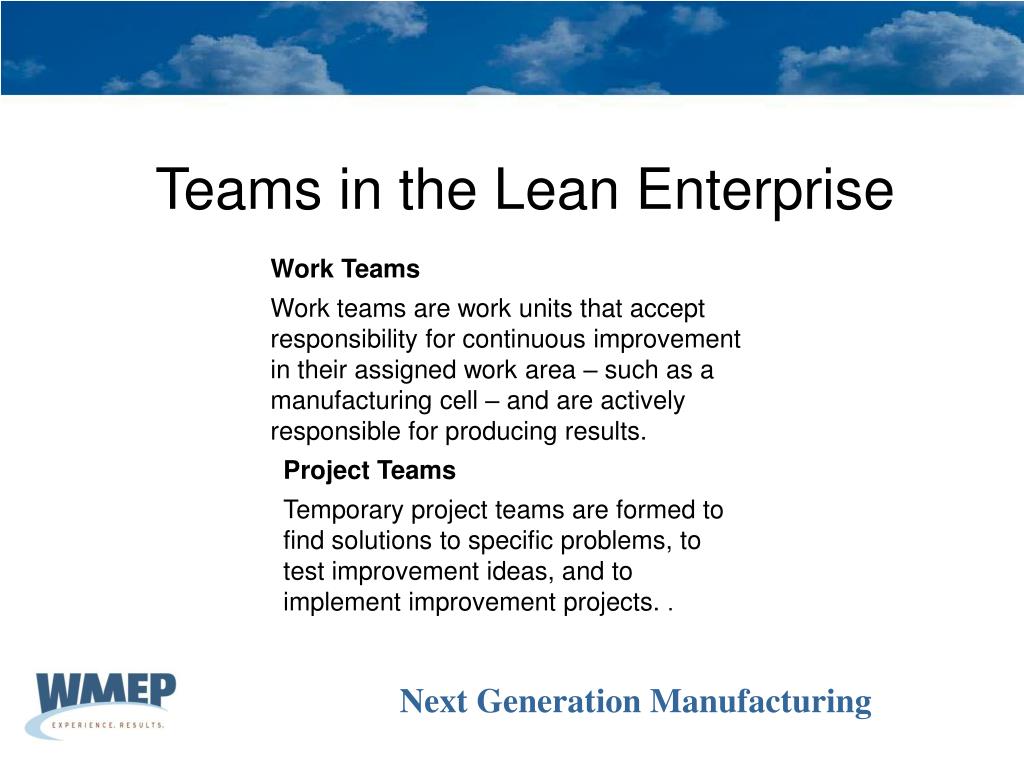 Teams in the Lean Enterprise

Work Teams

Work teams are work units that accept responsibility for continuous improvement in their assigned work area – such as a manufacturing cell – and are actively responsible for producing results.

Project Teams

Temporary project teams are formed to find solutions to specific problems, to test improvement ideas, and to implement improvement projects. .

WMEP
EXPERIENCE. RESULTS.

Next Generation Manufacturing